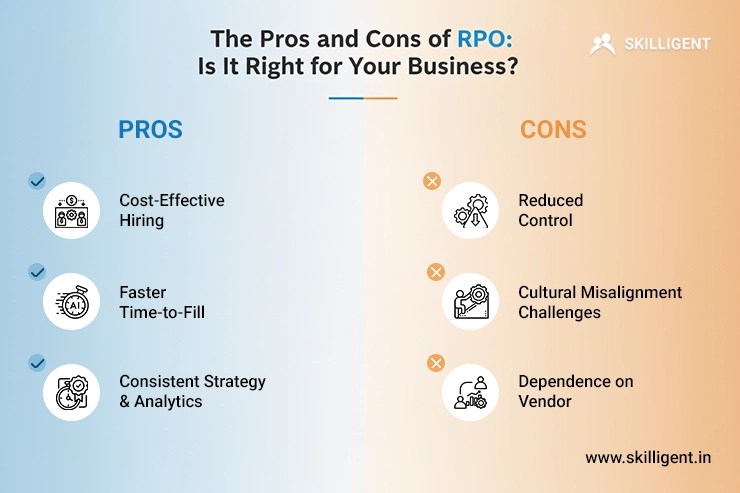 The Pros and Cons of RPO:
Is It Right for Your Business?

SKILLIGENT

PROS

Cost-Effective Hiring

AI

Faster Time-to-Fill

Consistent Strategy & Analytics

CONS

Reduced Control

Cultural Misalignment Challenges

Dependence on Vendor

www.skilligent.in